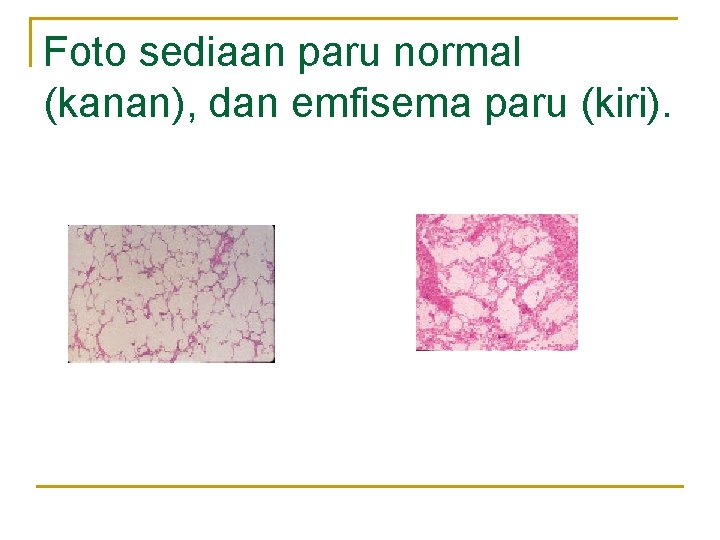 Foto sediaan paru normal (kanan), dan emfisema paru (kiri).